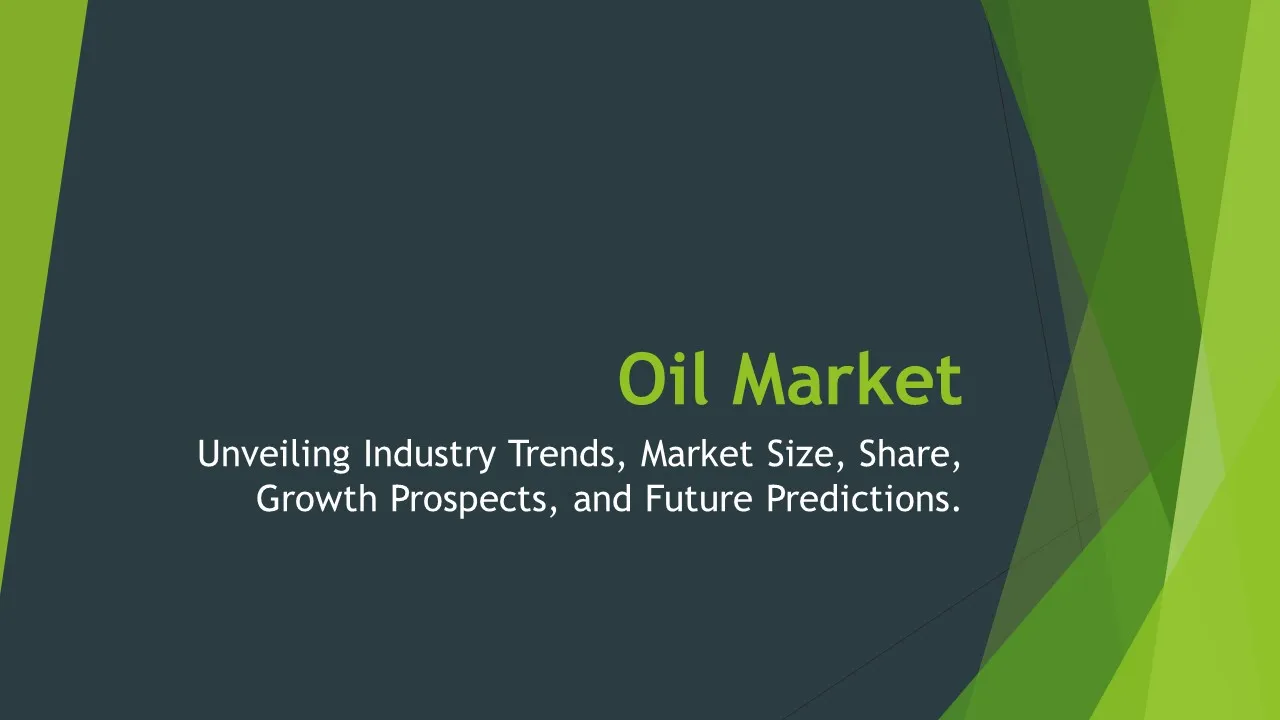 Oil Market

Unveiling Industry Trends, Market Size, Share, Growth Prospects, and Future Predictions.